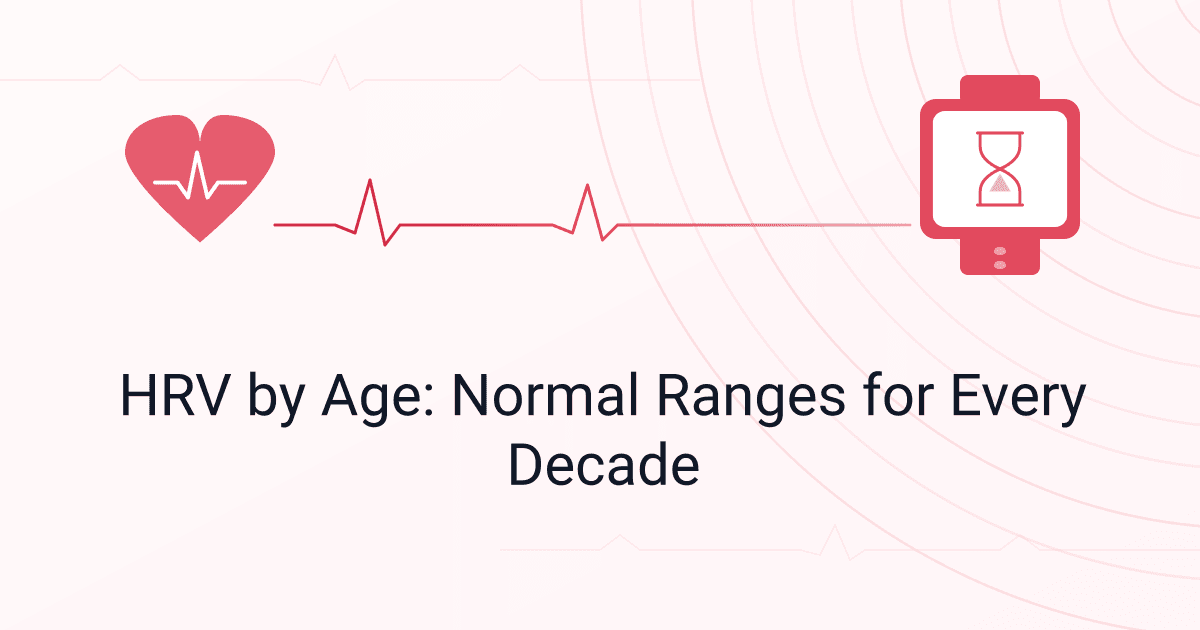 HRV by Age: Normal Ranges for Every Decade